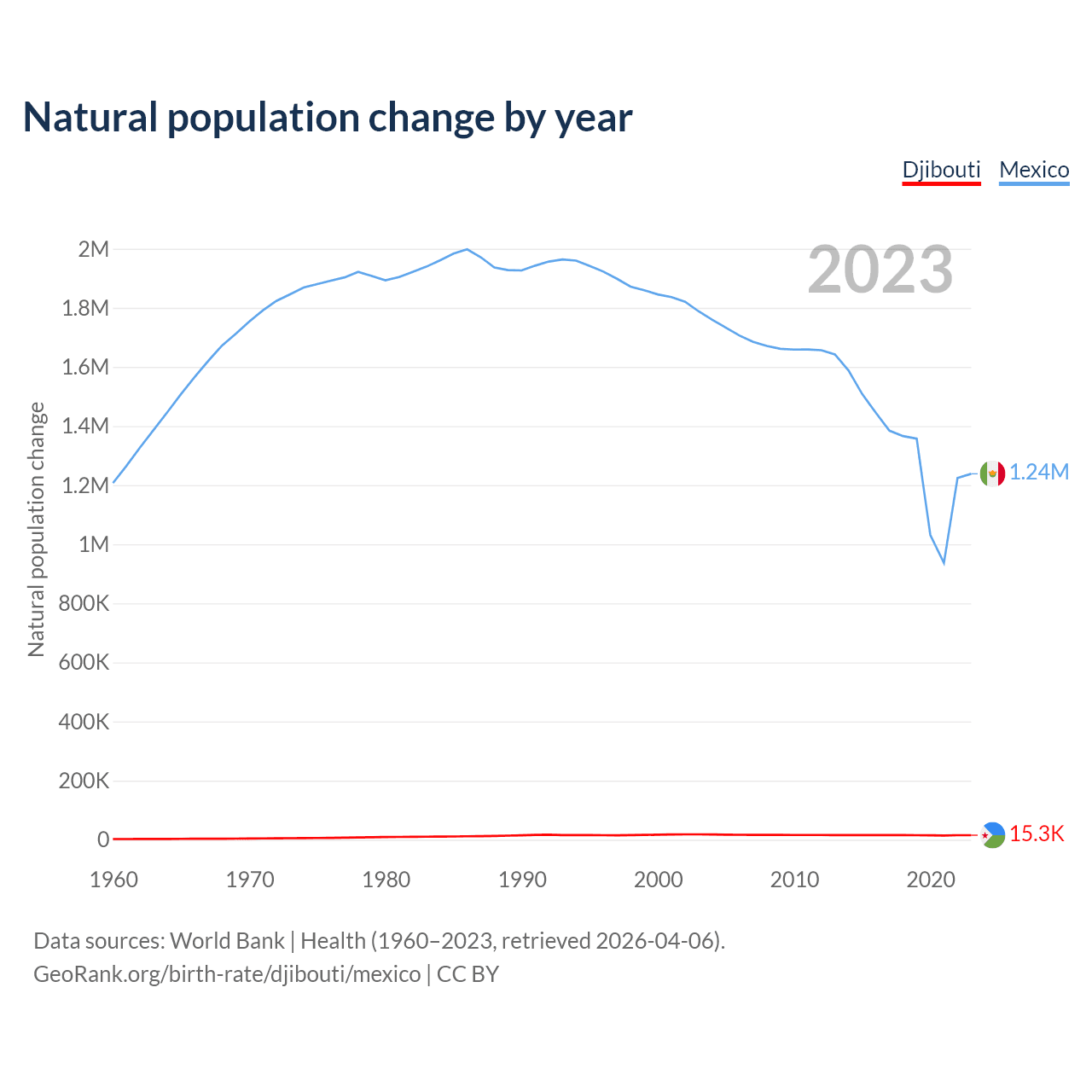 Natural population change by year

Djibouti Mexico

2023

Natural population change

2M
1.8M
1.6M
1.4M
1.2M
1M
800K
600K
400K
200K
0

1.24M
15.3K

1960 1970 1980 1990 2000 2010 2020

Data sources: World Bank | Health (1960–2023, retrieved 2026-04-06).
GeoRank.org/birth-rate/djibouti/mexico | CC BY